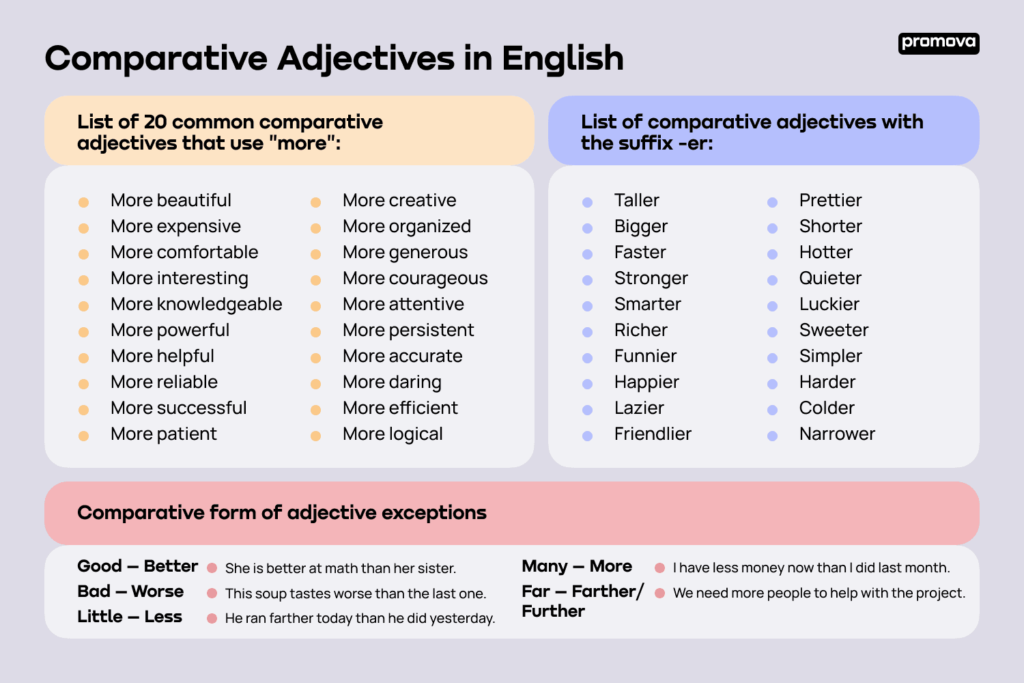 Comparative Adjectives in English

promova

List of 20 common comparative adjectives that use "more":

More beautiful
More expensive
More comfortable
More interesting
More knowledgeable
More powerful
More helpful
More reliable
More successful
More patient

More creative
More organized
More generous
More courageous
More attentive
More persistent
More accurate
More daring
More efficient
More logical

List of comparative adjectives with the suffix -er:

Taller
Bigger
Faster
Stronger
Smarter
Richer
Funnier
Happier
Lazier
Friendlier

Prettier
Shorter
Hotter
Quieter
Luckier
Sweeter
Simpler
Harder
Colder
Narrower

Comparative form of adjective exceptions

Good – Better She is better at math than her sister.
Bad – Worse This soup tastes worse than the last one.
Little – Less He ran farther today than he did yesterday.

Many – More I have less money now than I did last month.
Far – Farther/ Further We need more people to help with the project.